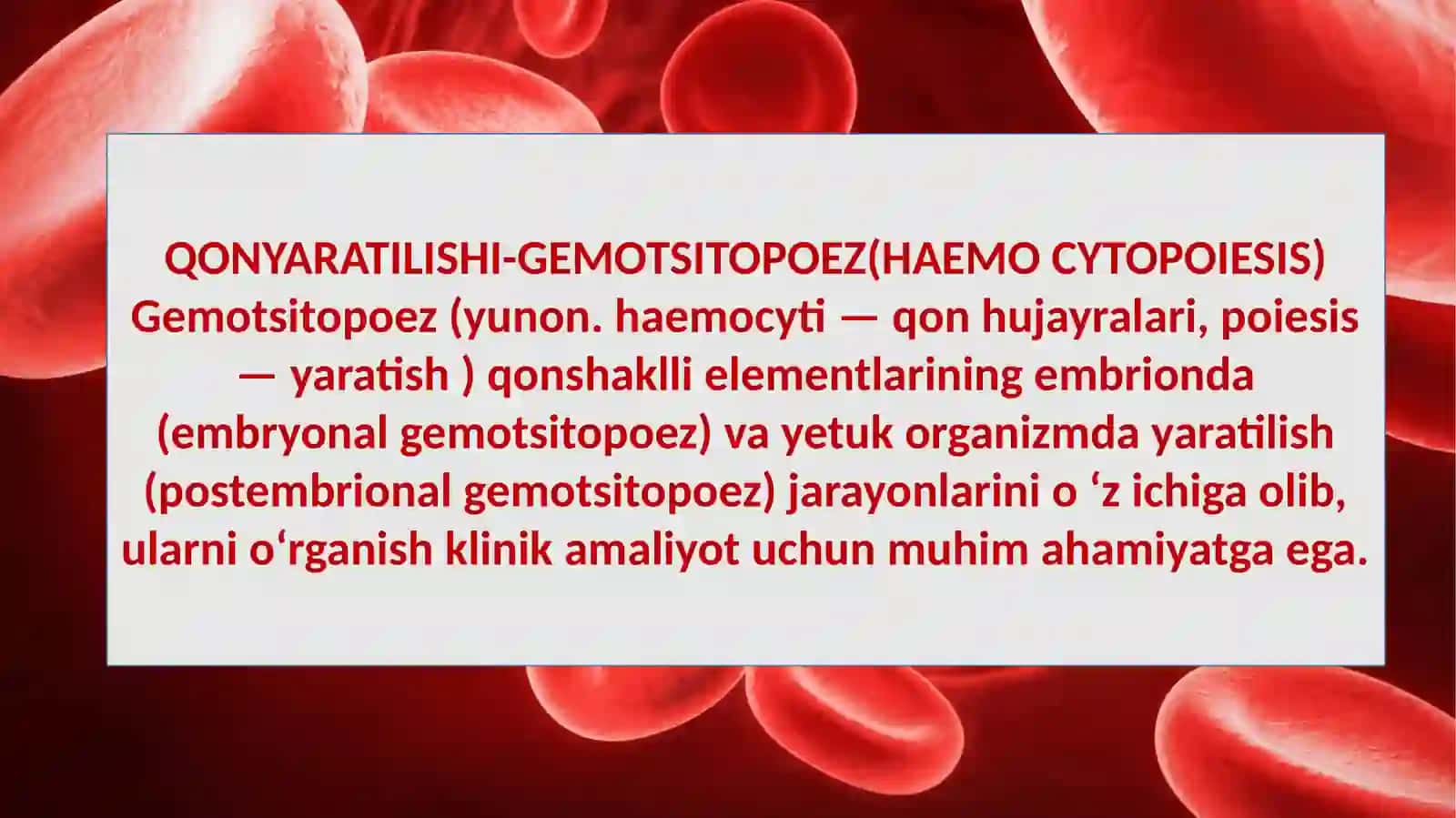 QONYARATILISHI-GEMOTSITOPOEZ(HAEMO CYTOPOIESIS)
Gemotsitopoez (yunon. haemocyti — qon hujayralari, poiesis — yaratish ) qonshaklli elementlarining embrionda (embryonal gemotsitopoez) va yetuk organizmda yaratilish (postembrional gemotsitopoez) jarayonlarini o ‘z ichiga olib, ularni o‘rganish klinik amaliyot uchun muhim ahamiyatga ega.